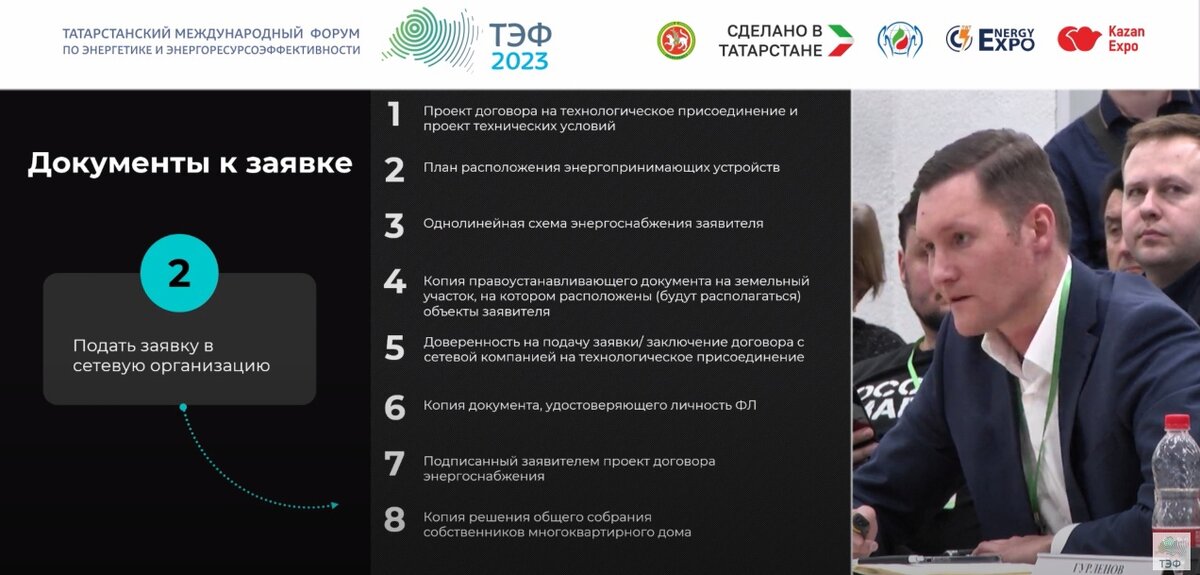 ТАТАРСТАНСКИЙ МЕЖДУНАРОДНЫЙ ФОРУМ ПО ЭНЕРГЕТИКЕ И ЭНЕРГОРЕСУРСОЭФФЕКТИВНОСТИ

ТЭФ 2023

СДЕЛАНО В ТАТАРСТАНЕ

ENERGY EXPO

Kazan Expo

Документы к заявке

2

Подать заявку в сетевую организацию

1 Проект договора на технологическое присоединение и проект технических условий

2 План расположения энергопринимающих устройств

3 Однолинейная схема энергоснабжения заявителя

4 Копия правоустанавливающего документа на земельный участок, на котором расположены (будут располагаться) объекты заявителя

5 Доверенность на подачу заявки/ заключение договора с сетевой компанией на технологическое присоединение

6 Копия документа, удостоверяющего личность ФЛ

7 Подписанный заявителем проект договора энергоснабжения

8 Копия решения общего собрания собственников многоквартирного дома

ГУРЛЕНОВ

ТЭФ